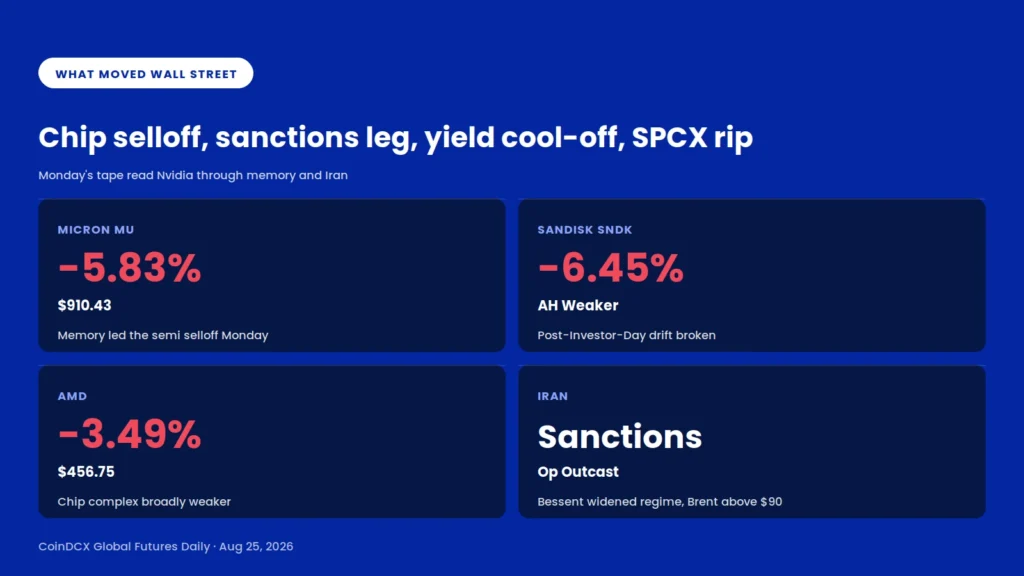 WHAT MOVED WALL STREET

Chip selloff, sanctions leg, yield cool-off, SPCX rip

Monday's tape read Nvidia through memory and Iran

MICRON MU
-5.83%
$910.43
Memory led the semi selloff Monday

SANDISK SNDK
-6.45%
AH Weaker
Post-Investor-Day drift broken

AMD
-3.49%
$456.75
Chip complex broadly weaker

IRAN
Sanctions
Op Outcast
Bessent widened regime, Brent above $90

CoinDCX Global Futures Daily · Aug 25, 2026